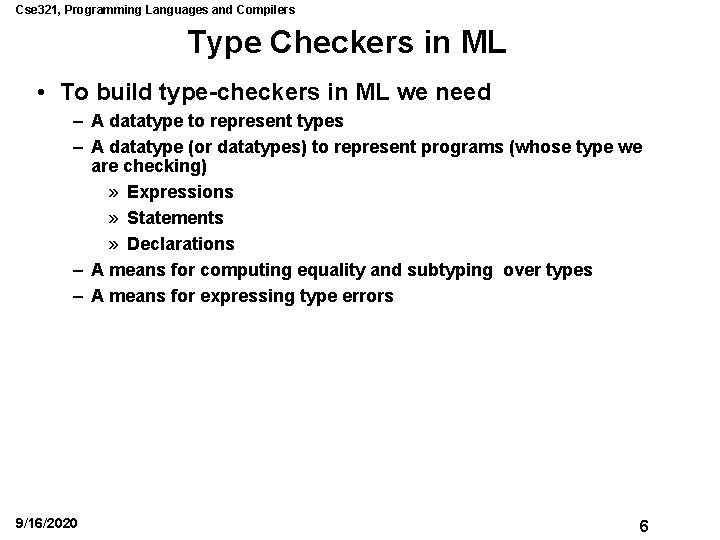 Cse321, Programming Languages and Compilers

Type Checkers in ML

• To build type-checkers in ML we need
– A datatype to represent types
– A datatype (or datatypes) to represent programs (whose type we are checking)
» Expressions
» Statements
» Declarations
– A means for computing equality and subtyping over types
– A means for expressing type errors

9/16/2020

6